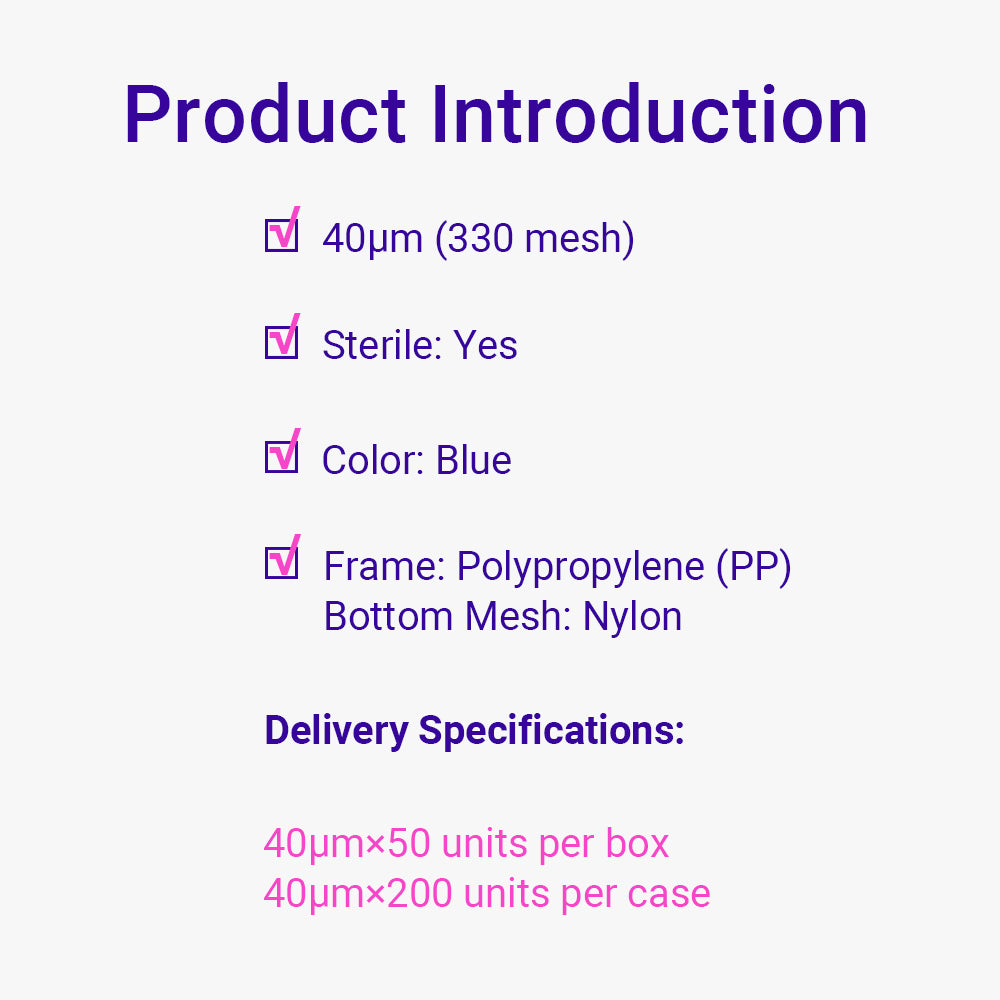 Product Introduction

☑ 40μm (330 mesh)

☑ Sterile: Yes

☑ Color: Blue

☑ Frame: Polypropylene (PP)
Bottom Mesh: Nylon

Delivery Specifications:

40μm×50 units per box
40μm×200 units per case